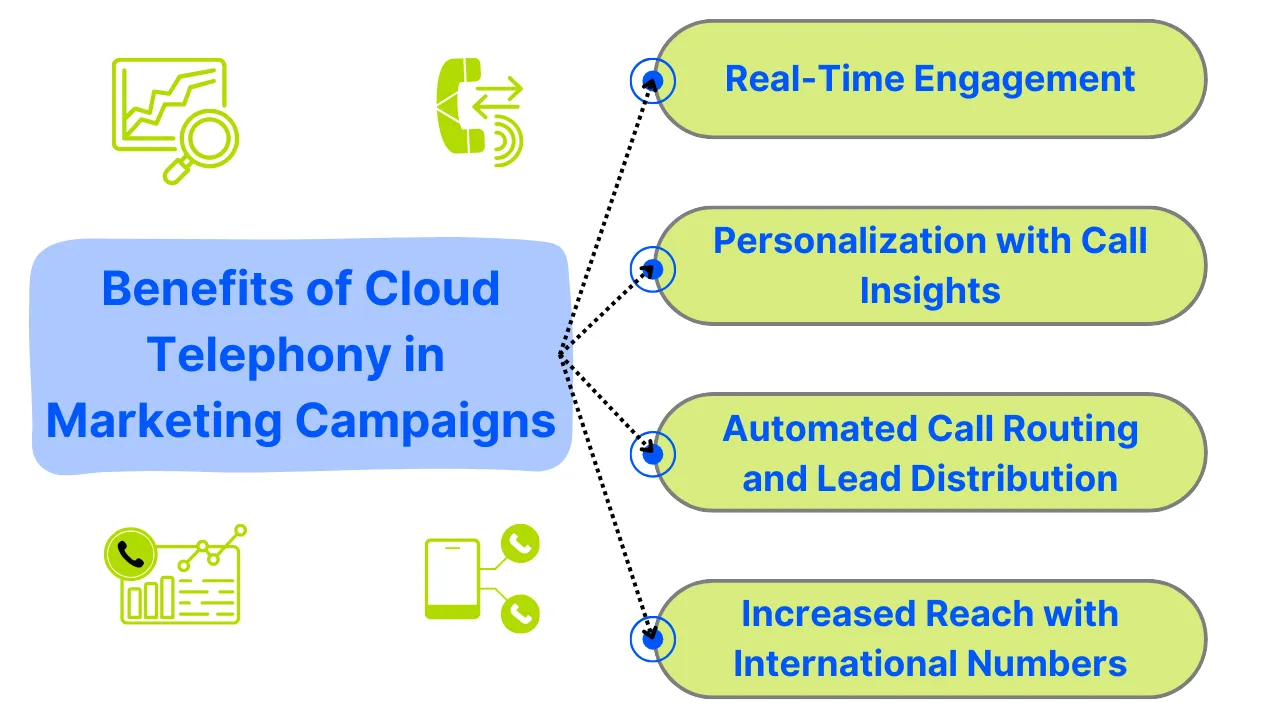 Benefits of Cloud Telephony in Marketing Campaigns

Real-Time Engagement

Personalization with Call Insights

Automated Call Routing and Lead Distribution

Increased Reach with International Numbers